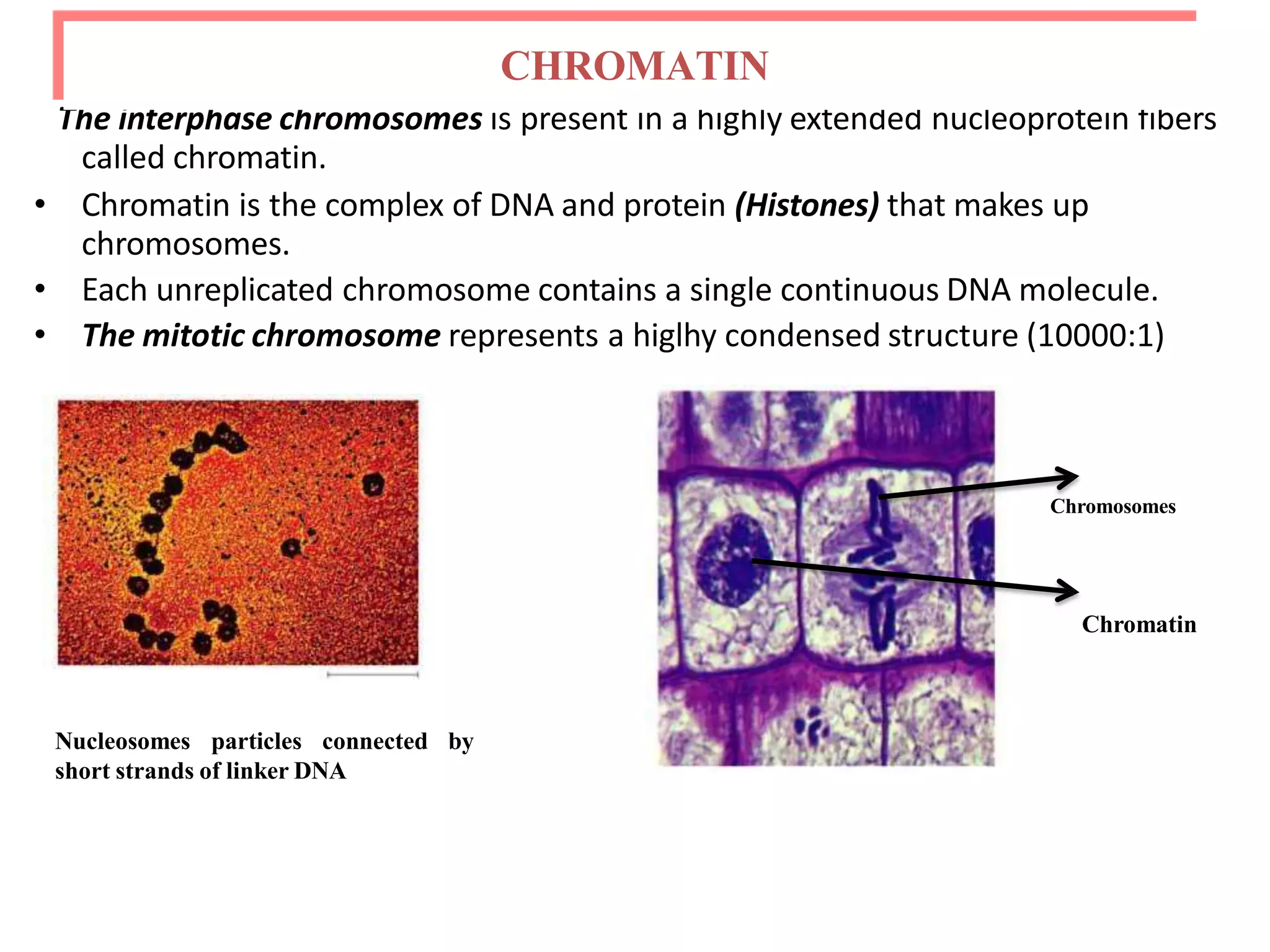 CHROMATIN

The interphase chromosomes is present in a highly extended nucleoprotein fibers called chromatin.

• Chromatin is the complex of DNA and protein (Histones) that makes up chromosomes.
• Each unreplicated chromosome contains a single continuous DNA molecule.
• The mitotic chromosome represents a higlhy condensed structure (10000:1)

Nucleosomes particles connected by short strands of linker DNA

Chromosomes

Chromatin